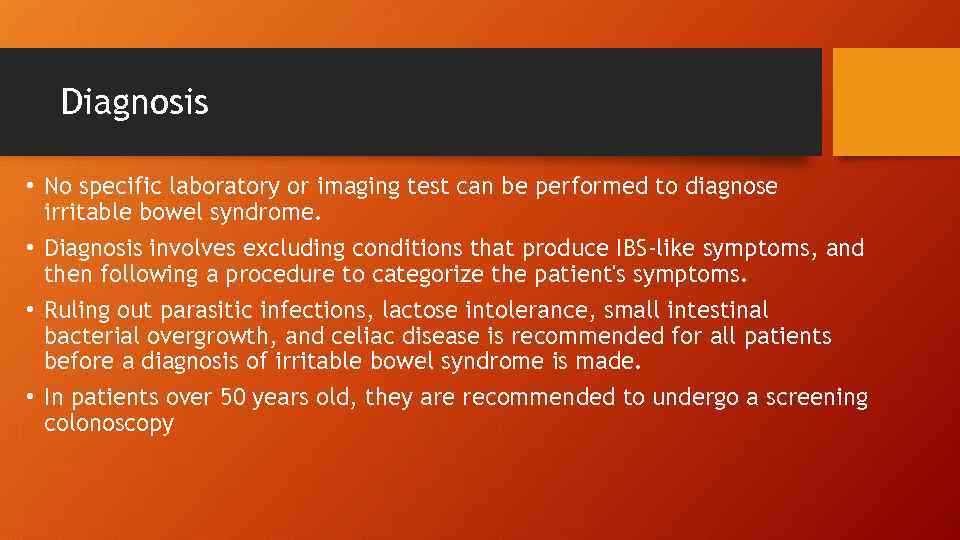 Diagnosis

• No specific laboratory or imaging test can be performed to diagnose irritable bowel syndrome.

• Diagnosis involves excluding conditions that produce IBS-like symptoms, and then following a procedure to categorize the patient's symptoms.

• Ruling out parasitic infections, lactose intolerance, small intestinal bacterial overgrowth, and celiac disease is recommended for all patients before a diagnosis of irritable bowel syndrome is made.

• In patients over 50 years old, they are recommended to undergo a screening colonoscopy